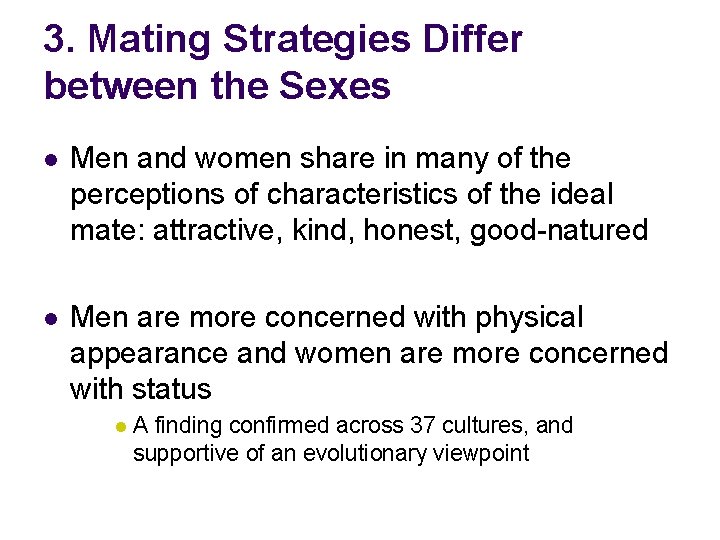 3. Mating Strategies Differ between the Sexes

- Men and women share in many of the perceptions of characteristics of the ideal mate: attractive, kind, honest, good-natured

- Men are more concerned with physical appearance and women are more concerned with status
  - A finding confirmed across 37 cultures, and supportive of an evolutionary viewpoint